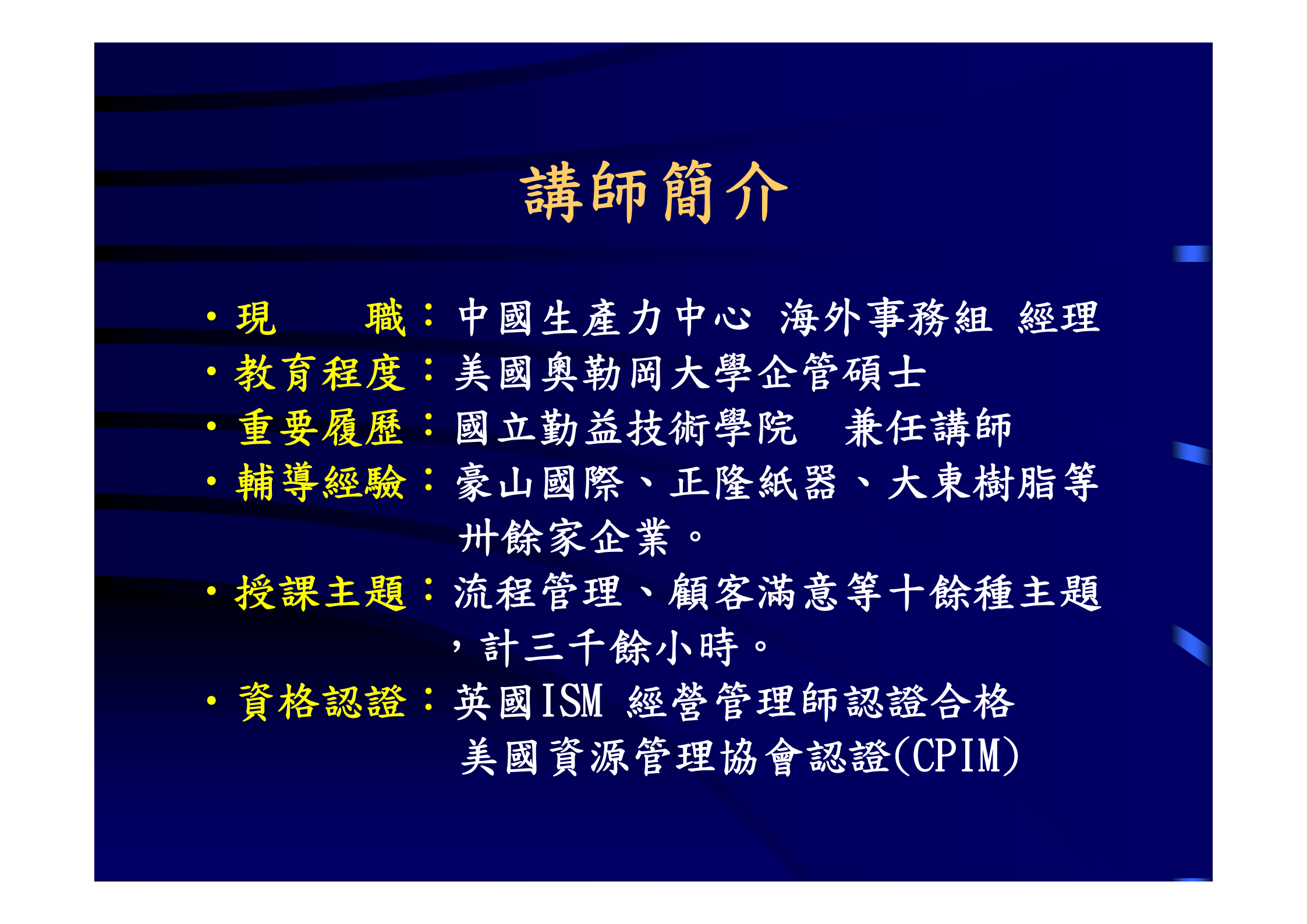 講師簡介

• 現　　職：中國生產力中心 海外事務組 經理
• 教育程度：美國奧勒岡大學企管碩士
• 重要履歷：國立勤益技術學院　兼任講師
• 輔導經驗：豪山國際、正隆紙器、大東樹脂等卅餘家企業。
• 授課主題：流程管理、顧客滿意等十餘種主題，計三千餘小時。
• 資格認證：英國ISM 經營管理師認證合格
美國資源管理協會認證(CPIM)